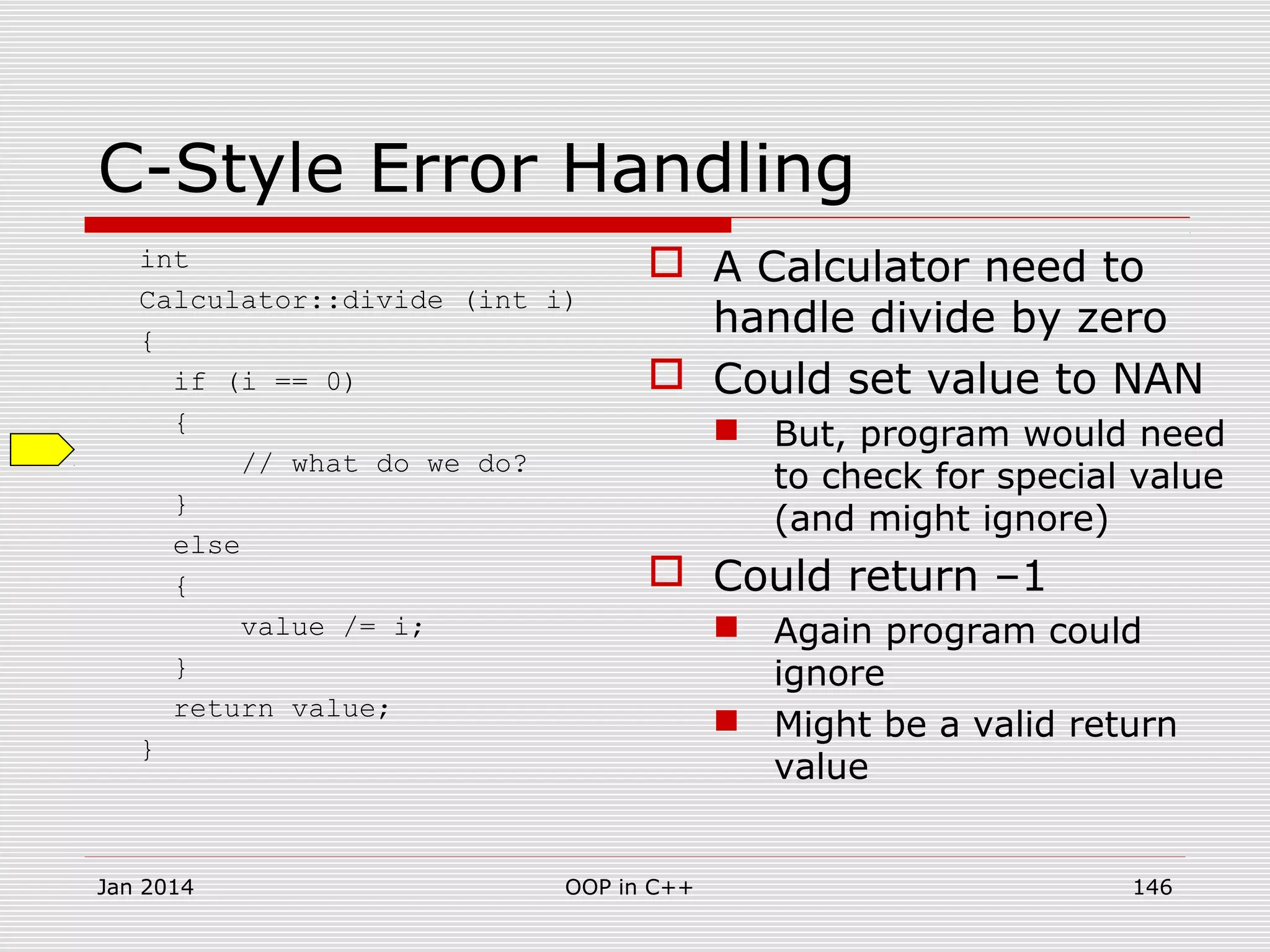 C-Style Error Handling

int
Calculator::divide (int i)
{
  if (i == 0)
  {
      // what do we do?
  }
  else
  {
      value /= i;
  }
  return value;
}

A Calculator need to handle divide by zero

Could set value to NAN

But, program would need to check for special value (and might ignore)

Could return –1

Again program could ignore

Might be a valid return value

Jan 2014

OOP in C++

146